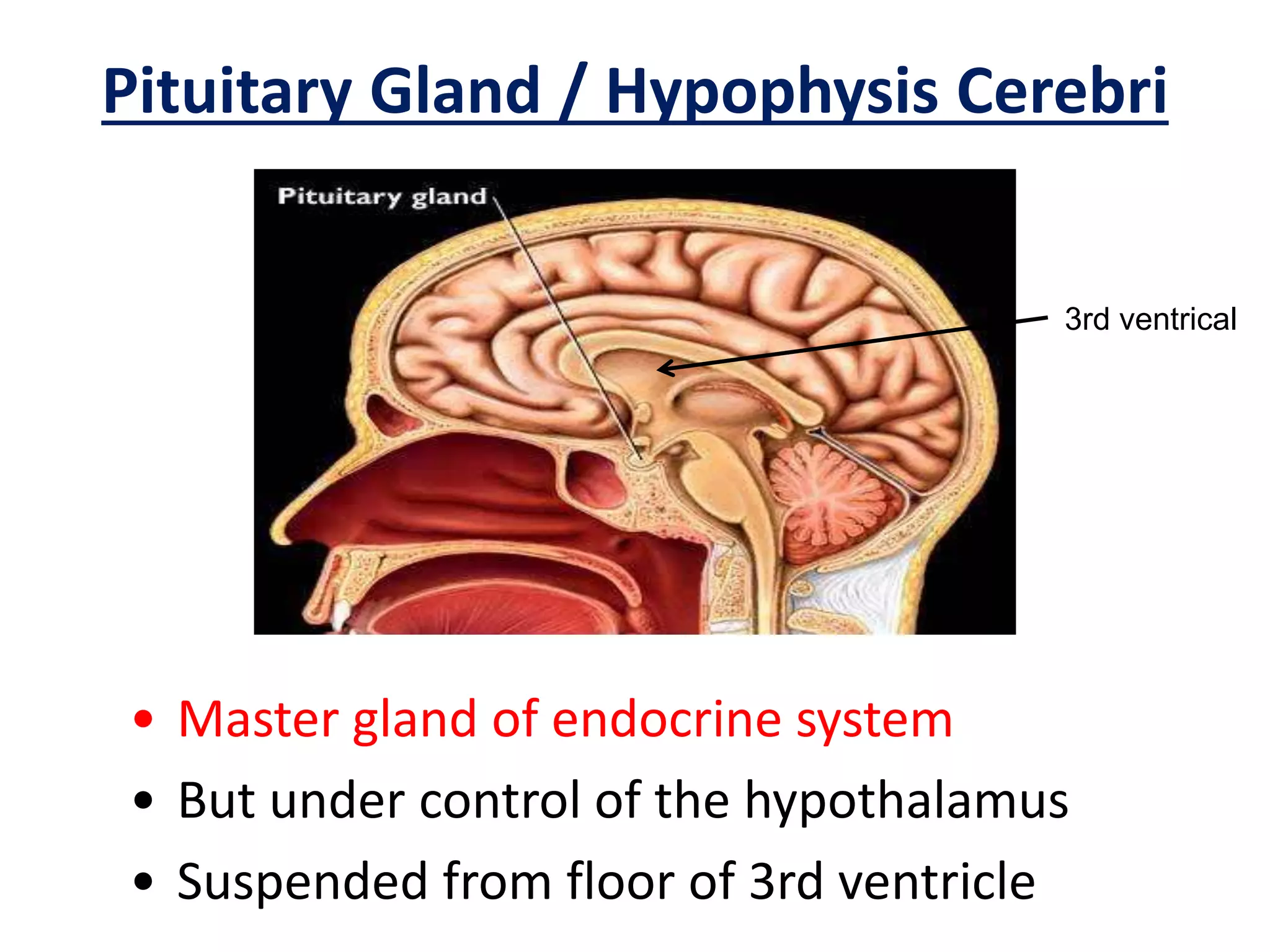 Pituitary Gland / Hypophysis Cerebri

Pituitary gland

3rd ventrical

• Master gland of endocrine system
• But under control of the hypothalamus
• Suspended from floor of 3rd ventricle